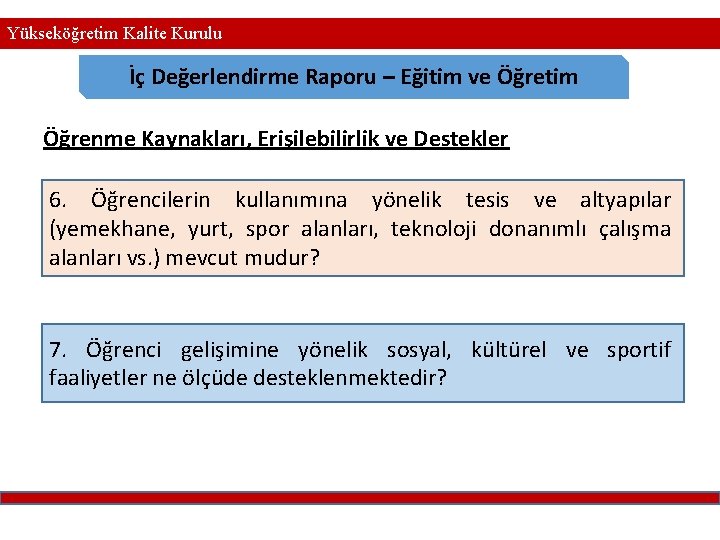 Yükseköğretim Kalite Kurulu

İç Değerlendirme Raporu – Eğitim ve Öğretim

Öğrenme Kaynakları, Erişilebilirlik ve Destekler

6. Öğrencilerin kullanımına yönelik tesis ve altyapılar (yemekhane, yurt, spor alanları, teknoloji donanımlı çalışma alanları vs.) mevcut mudur?

7. Öğrenci gelişimine yönelik sosyal, kültürel ve sportif faaliyetler ne ölçüde desteklenmektedir?